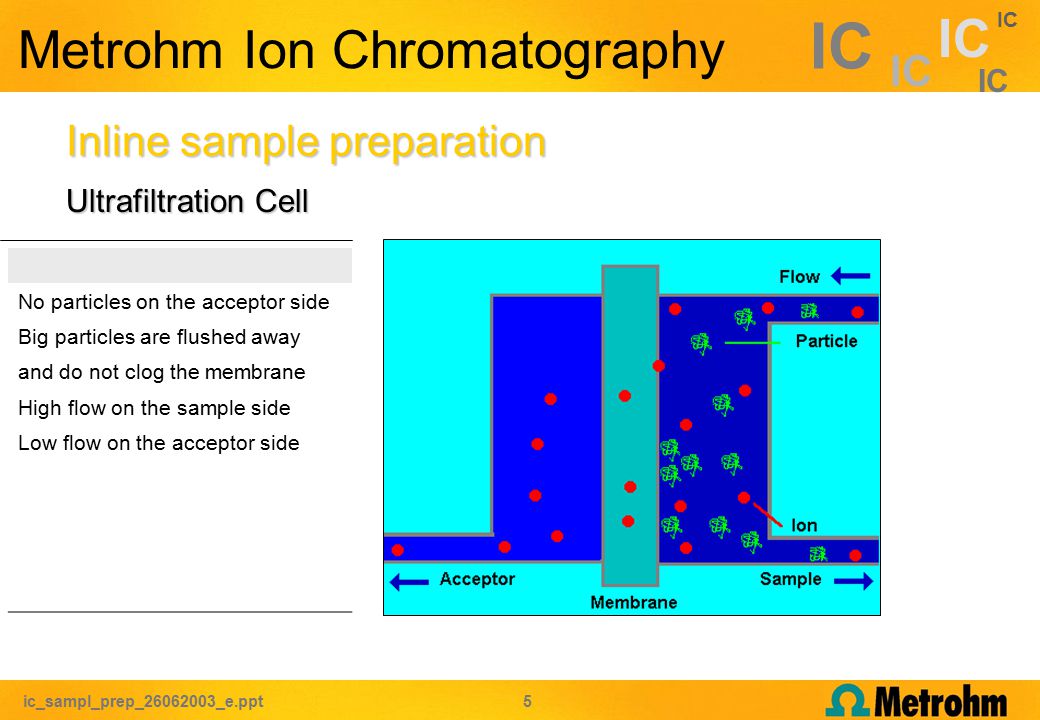 Metrohm Ion Chromatography

IC IC IC IC IC

Inline sample preparation

Ultrafiltration Cell

No particles on the acceptor side

Big particles are flushed away and do not clog the membrane

High flow on the sample side

Low flow on the acceptor side

Flow

Particle

Ion

Acceptor

Sample

Membrane

ic_sampl_prep_26062003_e.ppt

5

Metrohm